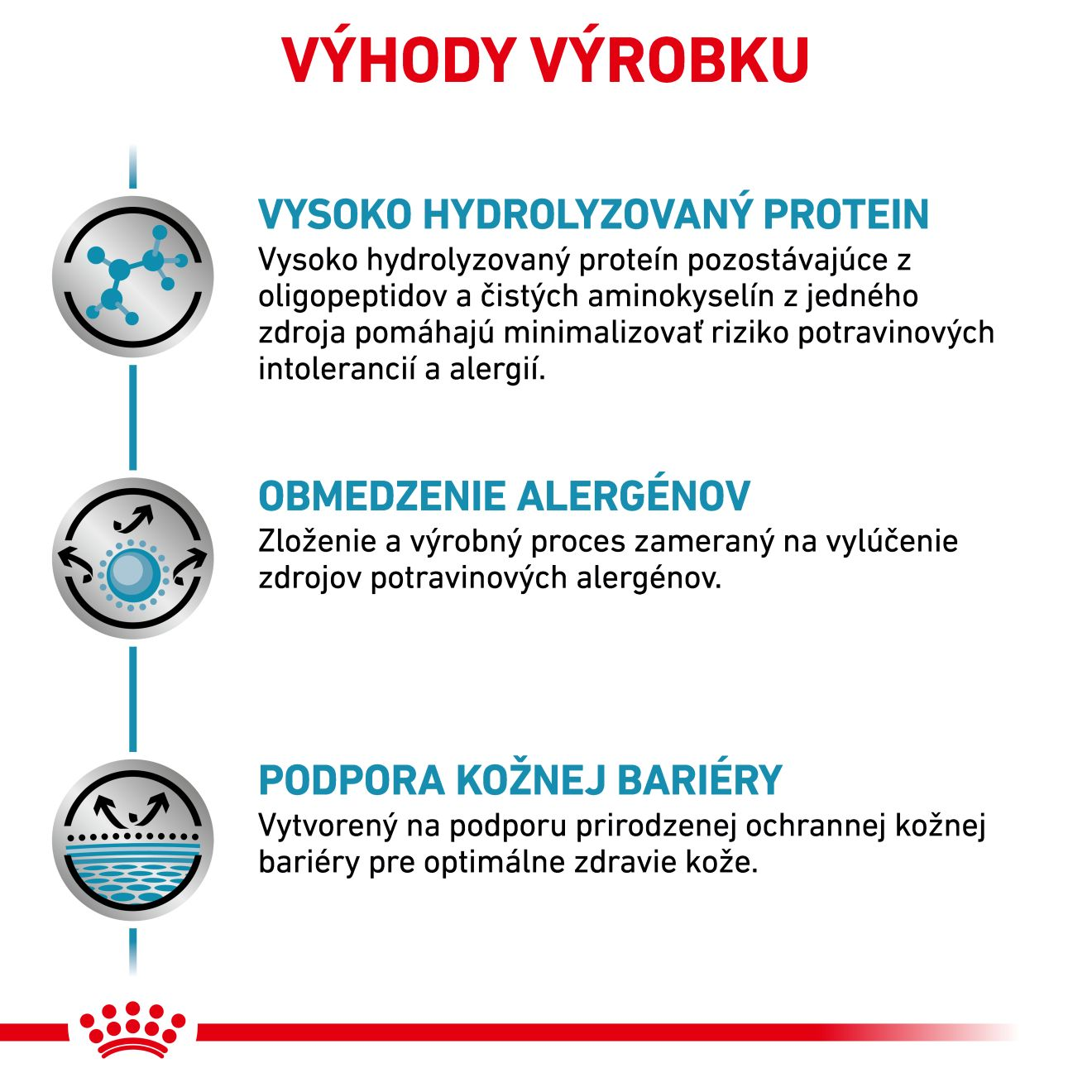 VÝHODY VÝROBKU

VYSOKO HYDROLYZOVANÝ PROTEIN
Vysoko hydrolyzovaný proteín pozostávajúce z oligopeptidov a čistých aminokyselín z jedného zdroja pomáhajú minimalizovať riziko potravinových intolerancií a alergií.

OBMEDZENIE ALERGÉNOV
Zloženie a výrobný proces zameraný na vylúčenie zdrojov potravinových alergénov.

PODPORA KOŽNEJ BARIÉRY
Vytvorený na podporu prirodzenej ochrannej kožnej bariéry pre optimálne zdravie kože.